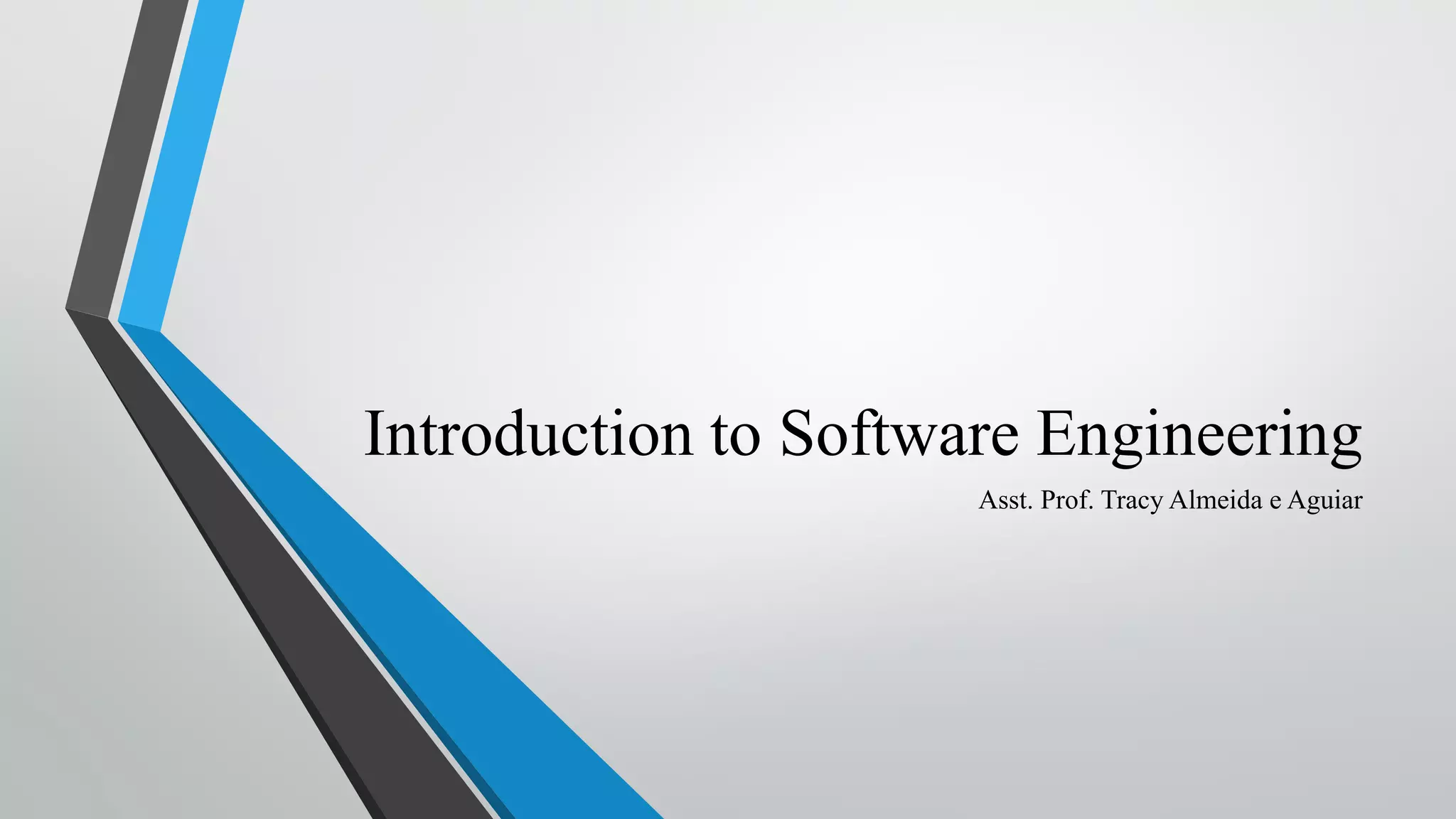 Introduction to Software Engineering

Asst. Prof. Tracy Almeida e Aguiar